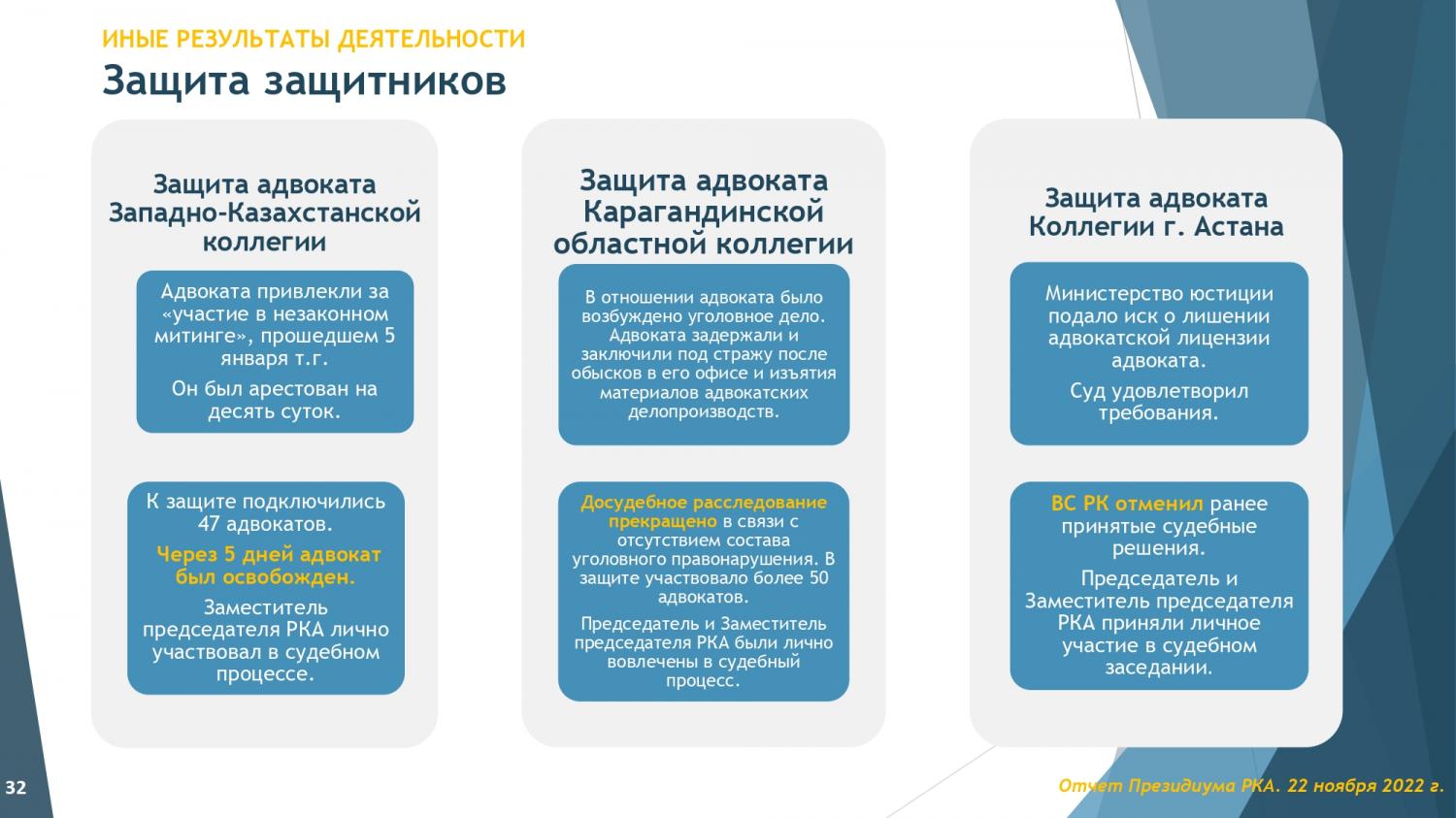 ИНЫЕ РЕЗУЛЬТАТЫ ДЕЯТЕЛЬНОСТИ

Защита защитников

Защита адвоката Западно-Казахстанской коллегии

Адвоката привлекли за «участие в незаконном митинге», прошедшем 5 января т.г.

Он был арестован на десять суток.

К защите подключились 47 адвокатов.

Через 5 дней адвокат был освобожден.

Заместитель председателя РКА лично участвовал в судебном процессе.

Защита адвоката Карагандинской областной коллегии

В отношении адвоката было возбуждено уголовное дело. Адвоката задержали и заключили под стражу после обысков в его офисе и изъятия материалов адвокатских делопроизводств.

Досудебное расследование прекращено в связи с отсутствием состава уголовного правонарушения. В защите участвовало более 50 адвокатов.

Председатель и Заместитель председателя РКА были лично вовлечены в судебный процесс.

Защита адвоката Коллегии г. Астана

Министерство юстиции подало иск о лишении адвокатской лицензии адвоката.

Суд удовлетворил требования.

ВС РК отменил ранее принятые судебные решения.

Председатель и Заместитель председателя РКА приняли личное участие в судебном заседании.

32

Отчет Президиума РКА. 22 ноября 2022 г.